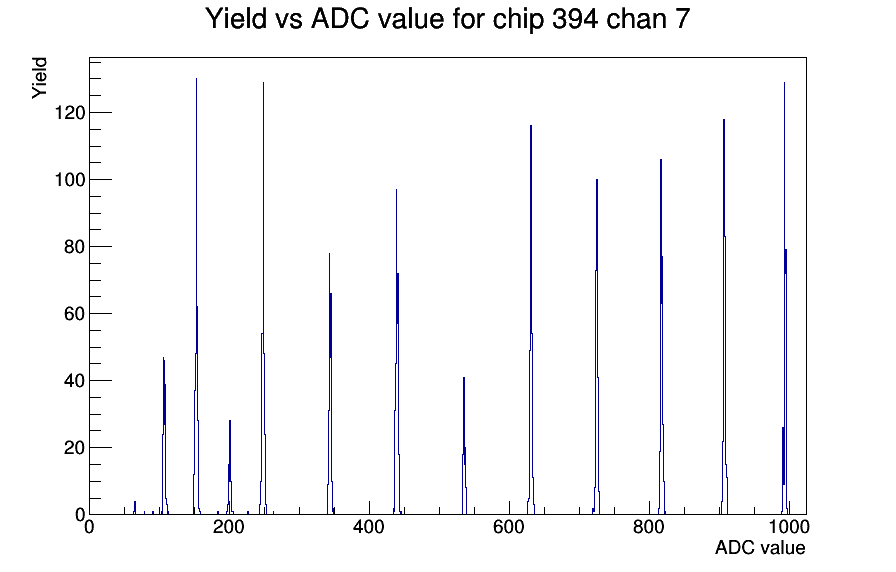 Yield vs ADC value for chip 394 chan 7

Yield

120
100
80
60
40
20
0

0
200
400
600
800
1000

ADC value